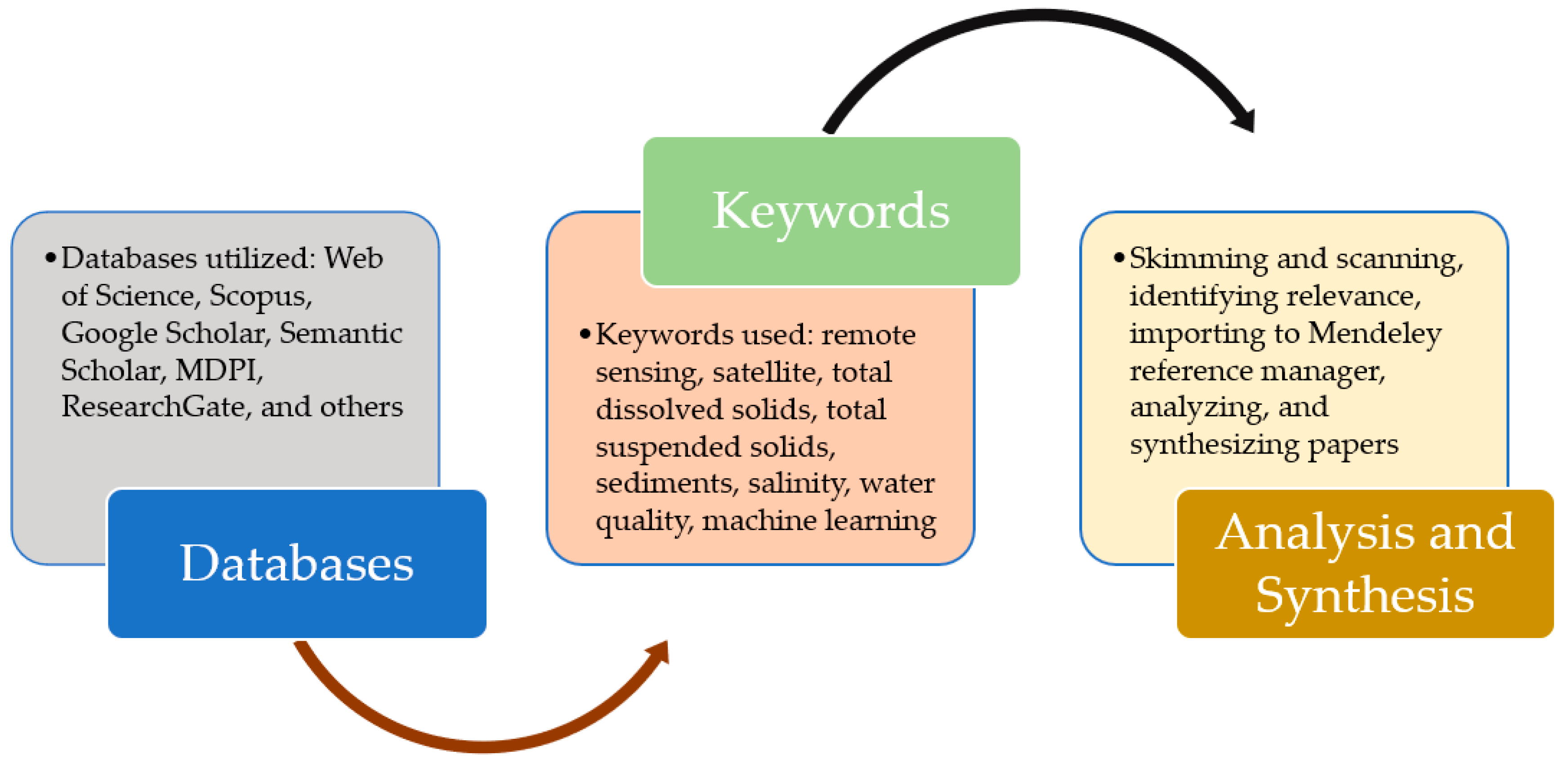 • Databases utilized: Web of Science, Scopus, Google Scholar, Semantic Scholar, MDPI, ResearchGate, and others

Databases

Keywords

• Keywords used: remote sensing, satellite, total dissolved solids, total suspended solids, sediments, salinity, water quality, machine learning

• Skimming and scanning, identifying relevance, importing to Mendeley reference manager, analyzing, and synthesizing papers

Analysis and Synthesis